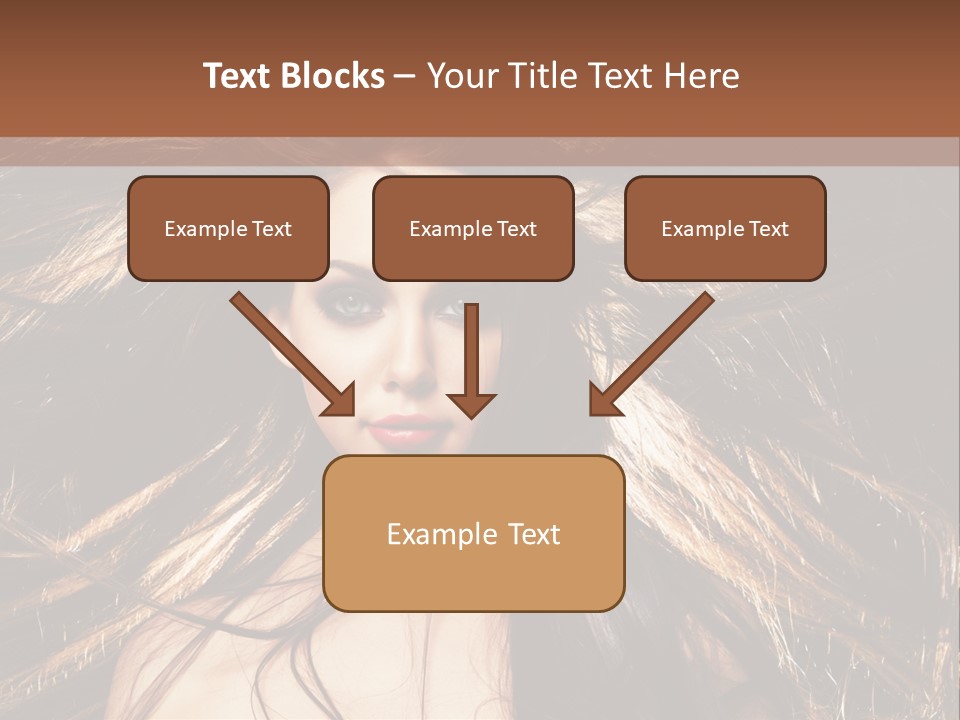 Text Blocks – Your Title Text Here

Example Text

Example Text

Example Text

Example Text